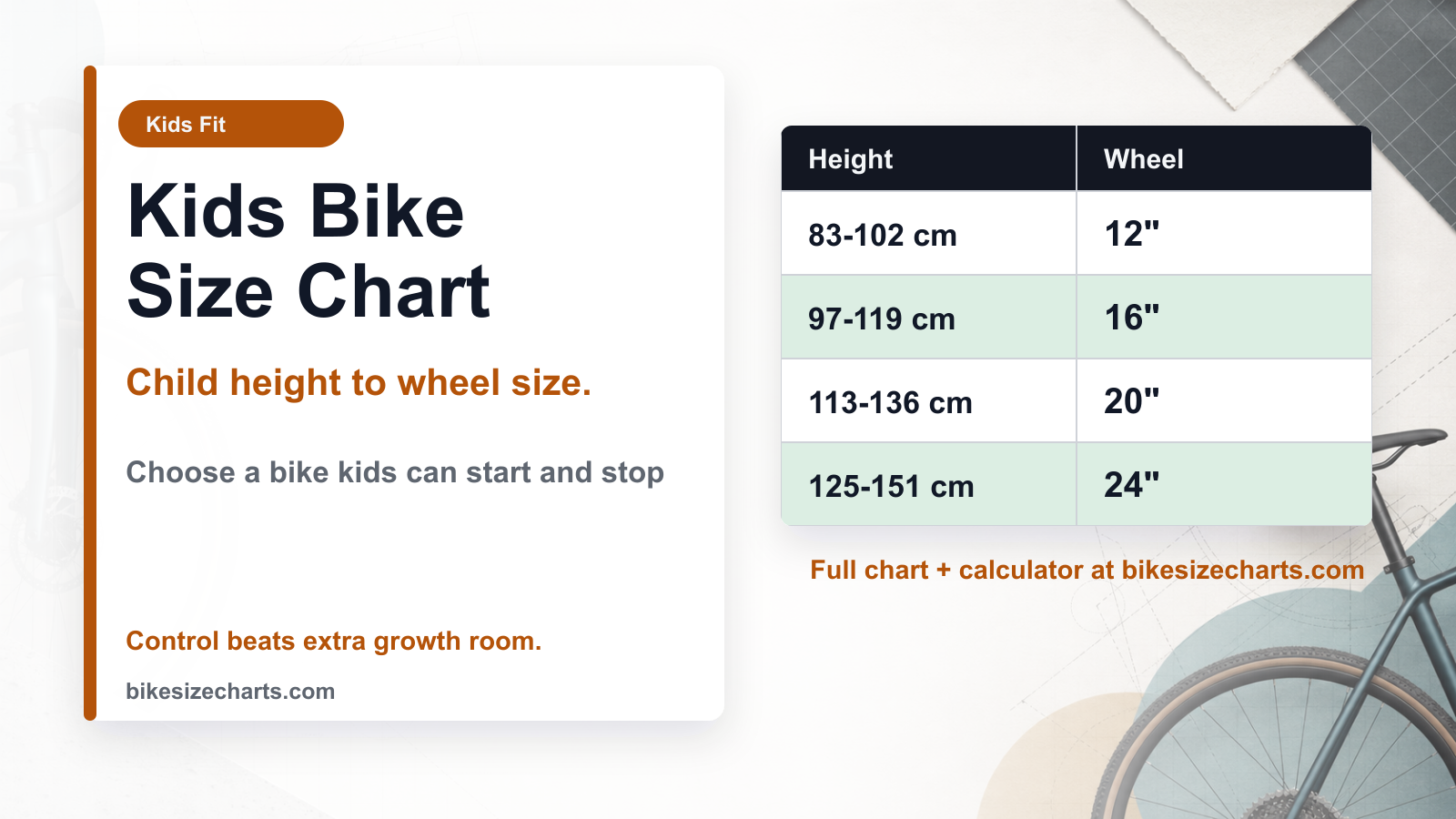 Kids Fit

Kids Bike Size Chart

Child height to wheel size.

Choose a bike kids can start and stop

Control beats extra growth room.

bikesizecharts.com

| Height | Wheel |
|---|---|
| 83-102 cm | 12" |
| 97-119 cm | 16" |
| 113-136 cm | 20" |
| 125-151 cm | 24" |

Full chart + calculator at bikesizecharts.com